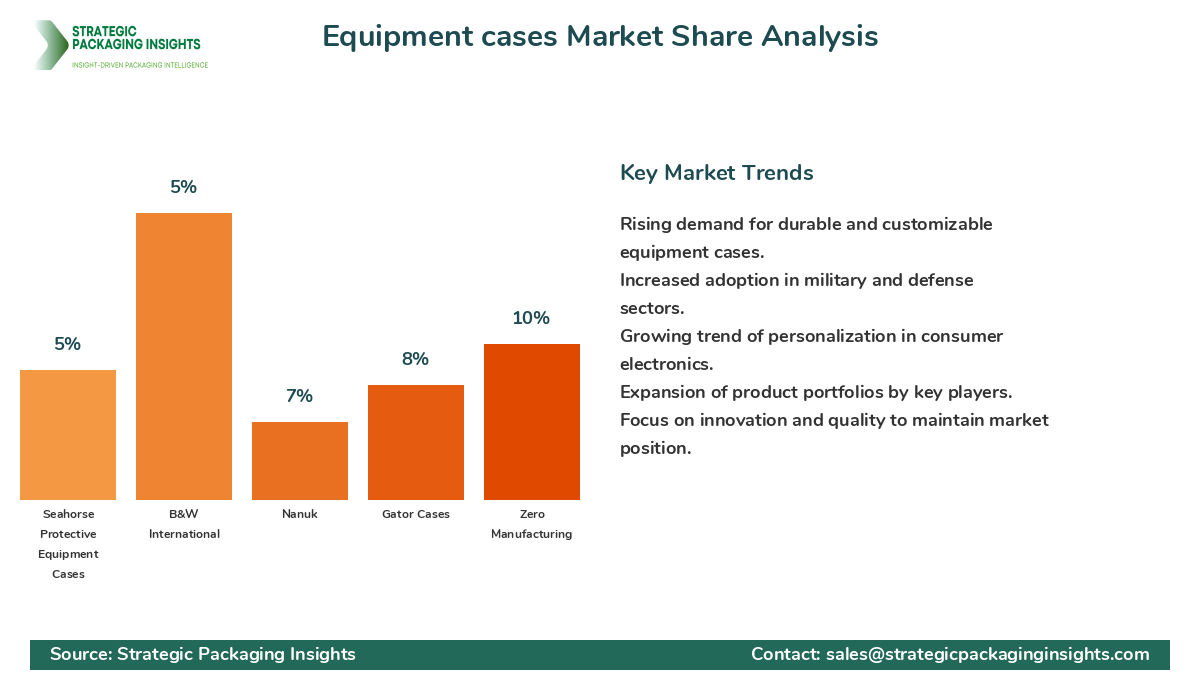 STRATEGIC PACKAGING INSIGHTS
INSIGHT-DRIVEN PACKAGING INTELLIGENCE

Equipment cases Market Share Analysis

5%
5%
7%
8%
10%

Seahorse Protective Equipment Cases
B&W International
Nanuk
Gator Cases
Zero Manufacturing

Key Market Trends

Rising demand for durable and customizable equipment cases.
Increased adoption in military and defense sectors.
Growing trend of personalization in consumer electronics.
Expansion of product portfolios by key players.
Focus on innovation and quality to maintain market position.

Source: Strategic Packaging Insights
Contact: sales@strategicpackaginginsights.com